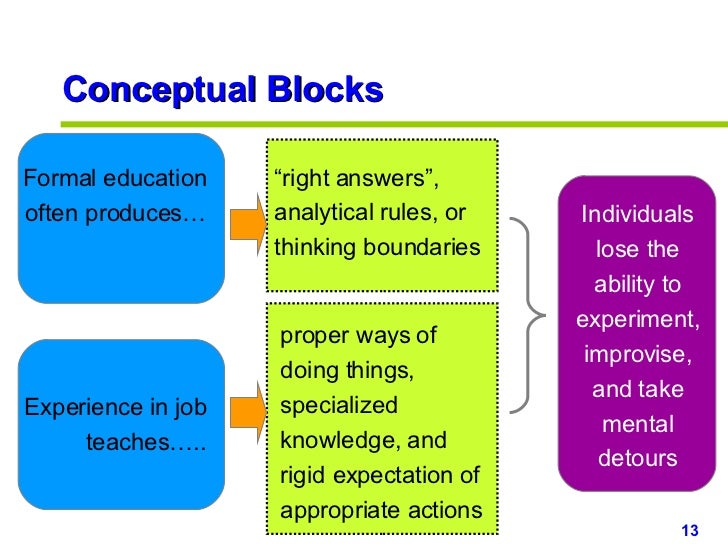 Conceptual Blocks

Formal education often produces…

“right answers”, analytical rules, or thinking boundaries

Experience in job teaches…..

proper ways of doing things, specialized knowledge, and rigid expectation of appropriate actions

Individuals lose the ability to experiment, improvise, and take mental detours

13